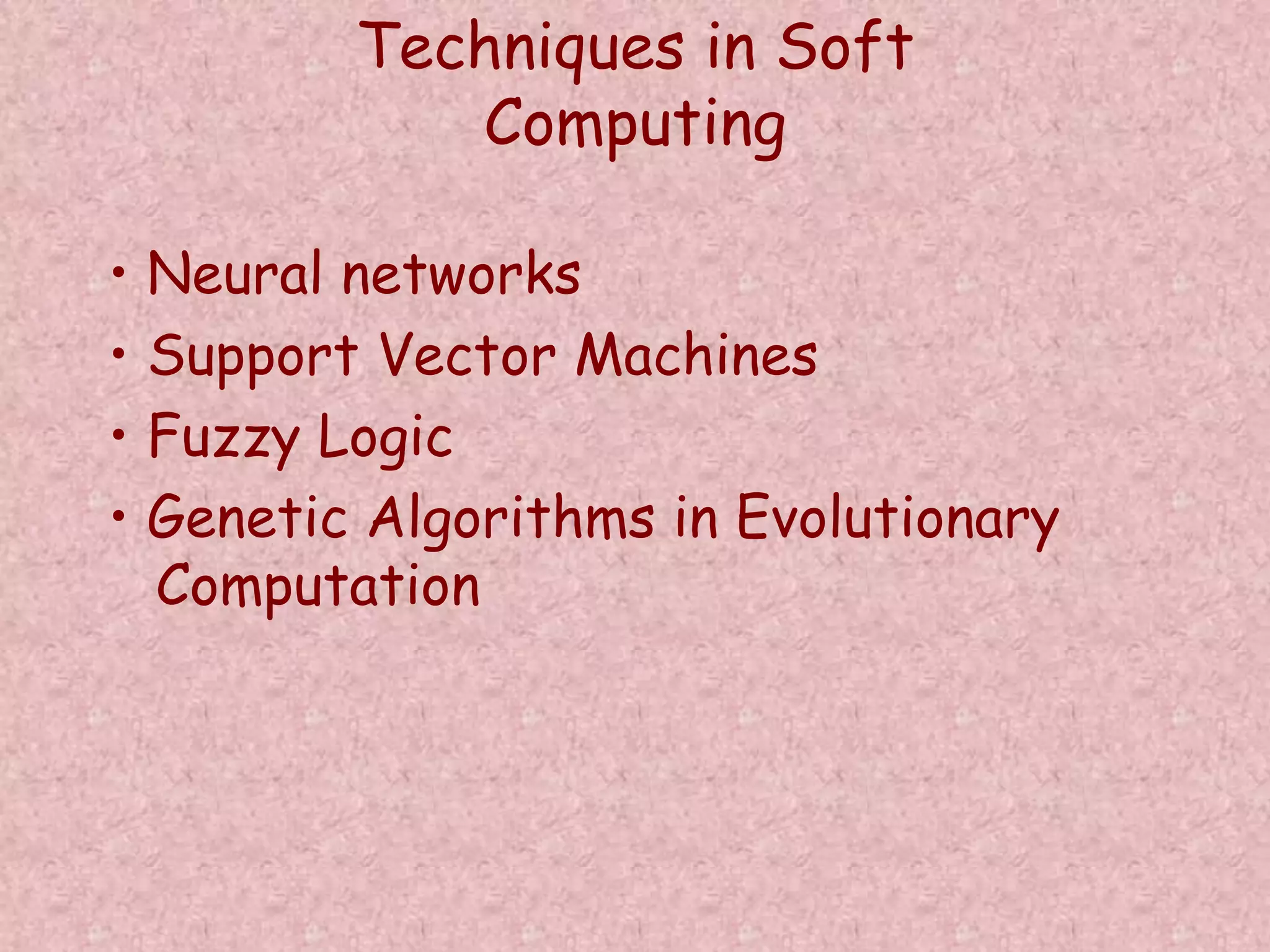 Techniques in Soft Computing

• Neural networks
• Support Vector Machines
• Fuzzy Logic
• Genetic Algorithms in Evolutionary Computation